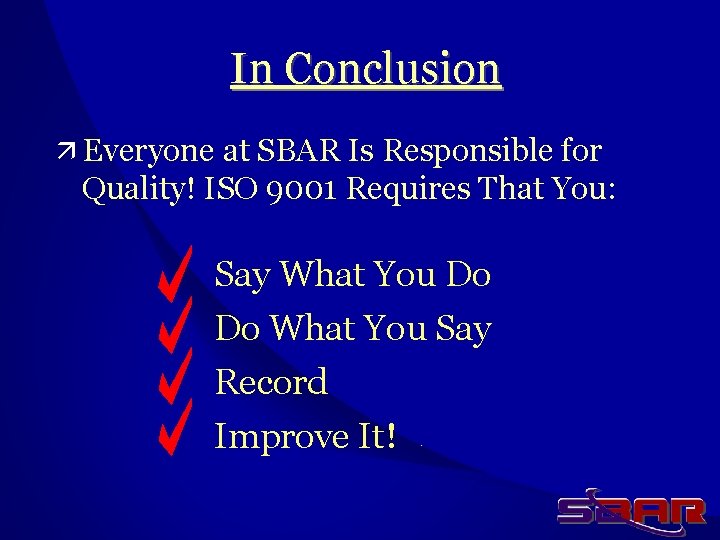 In Conclusion

Everyone at SBAR Is Responsible for Quality! ISO 9001 Requires That You:

Say What You Do
Do What You Say
Record
Improve It!

SBAR